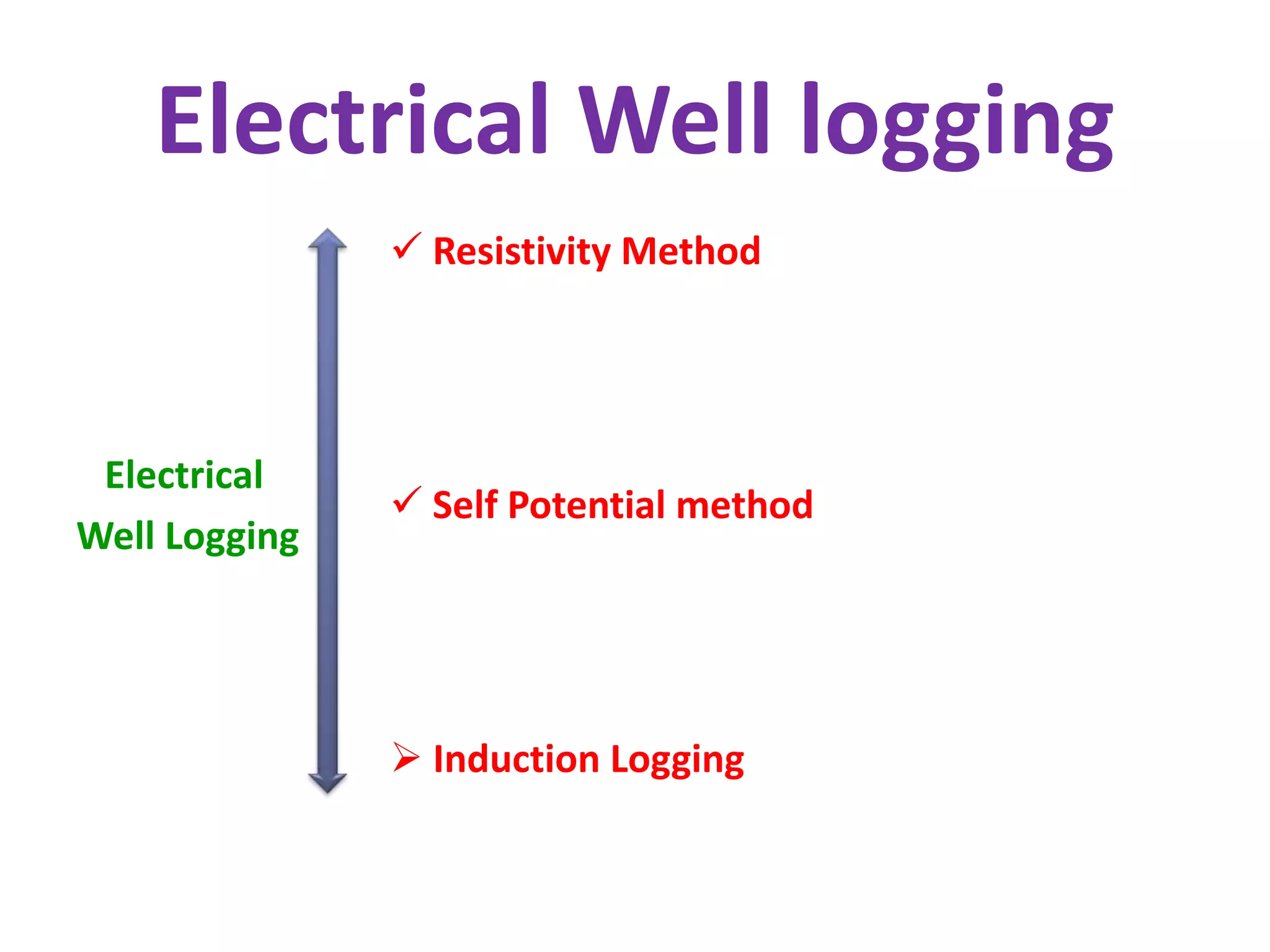 Electrical Well logging

Electrical
Well Logging

✓ Resistivity Method

✓ Self Potential method

➢ Induction Logging